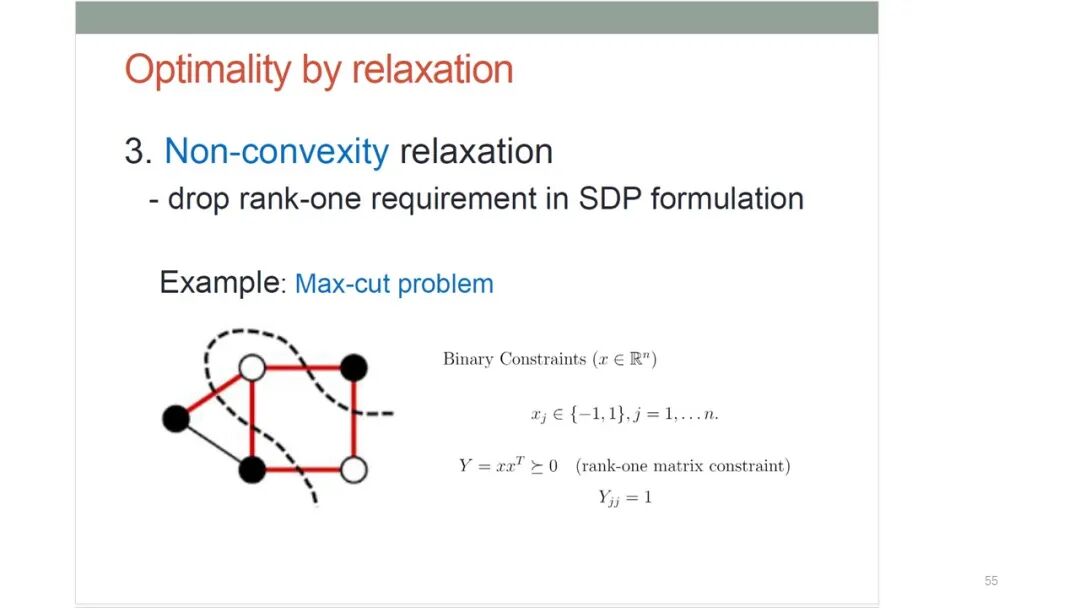 Optimality by relaxation

3. Non-convexity relaxation

- drop rank-one requirement in SDP formulation

Example: Max-cut problem

Binary Constraints ($x \in \mathbb{R}^n$)

$x_j \in \{-1, 1\}, j = 1, \ldots n.$

$Y = xx^T \succeq 0$ (rank-one matrix constraint)

$Y_{jj} = 1$

55